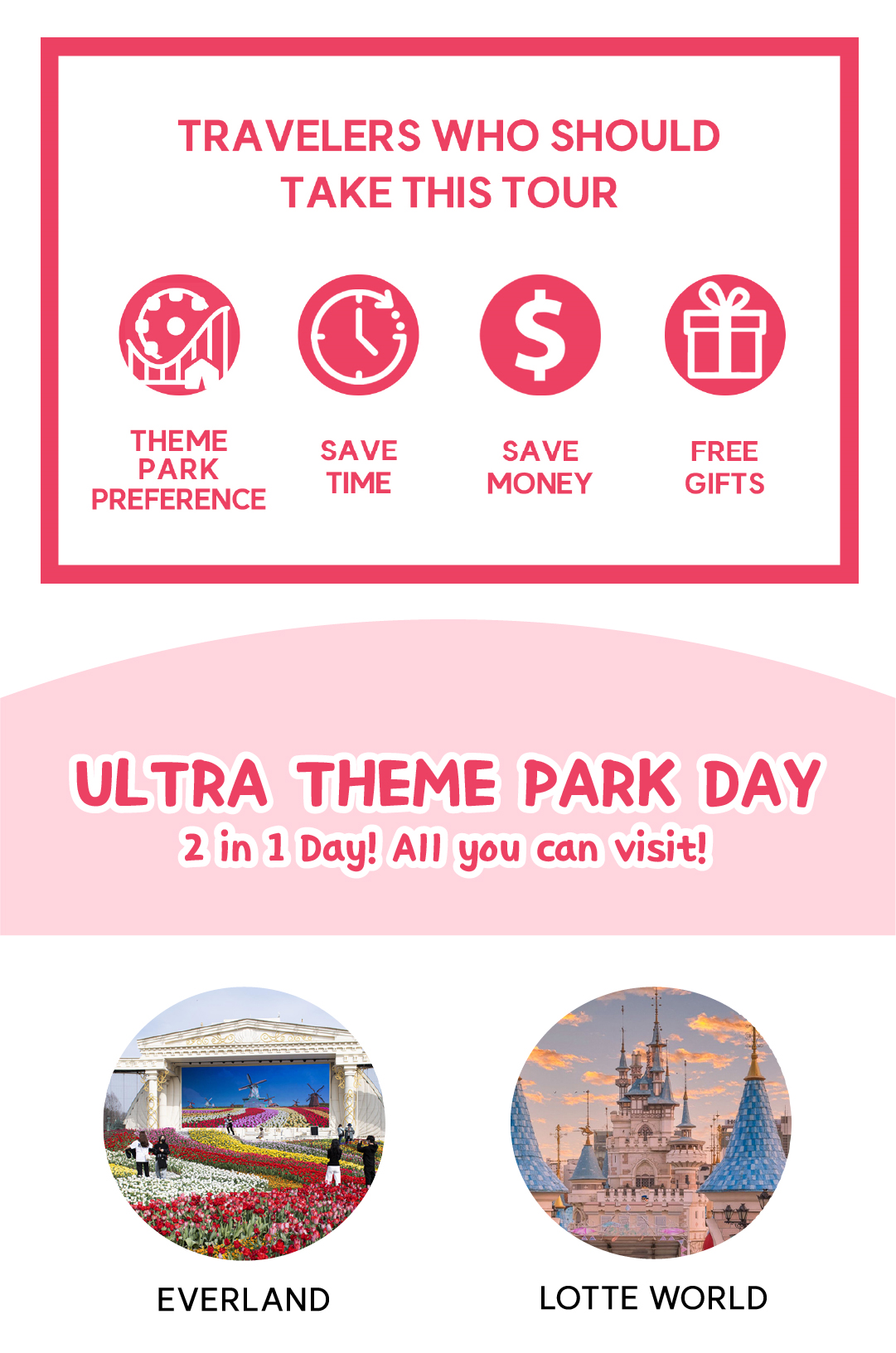 TRAVELERS WHO SHOULD TAKE THIS TOUR

THEME PARK PREFERENCE

SAVE TIME

SAVE MONEY

FREE GIFTS

ULTRA THEME PARK DAY
2 in 1 Day! All you can visit!

EVERLAND

LOTTE WORLD